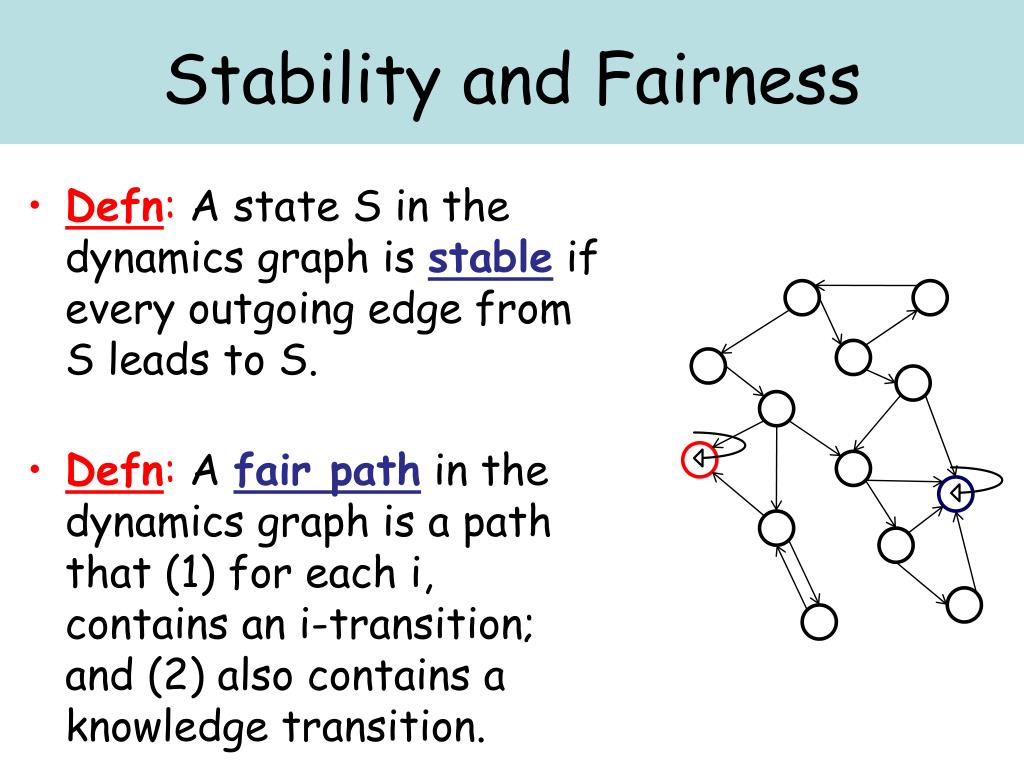 Stability and Fairness

• Defn: A state S in the dynamics graph is stable if every outgoing edge from S leads to S.

• Defn: A fair path in the dynamics graph is a path that (1) for each i, contains an i-transition; and (2) also contains a knowledge transition.